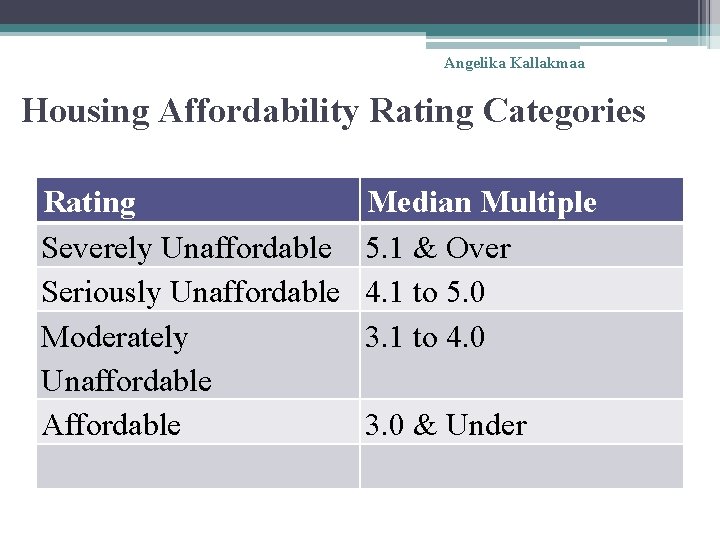 Angelika Kallakmaa

Housing Affordability Rating Categories

| Rating | Median Multiple |
|---|---|
| Severely Unaffordable | 5.1 & Over |
| Seriously Unaffordable | 4.1 to 5.0 |
| Moderately Unaffordable | 3.1 to 4.0 |
| Affordable | 3.0 & Under |
| | |